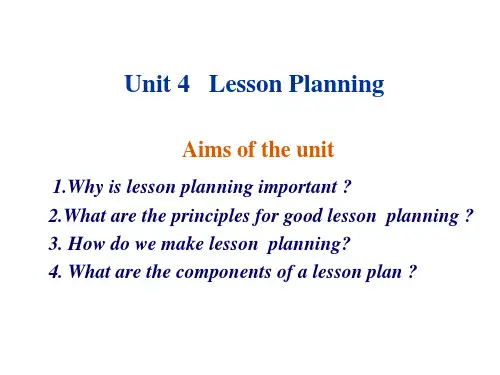 Unit 4 Lesson Planning

Aims of the unit

1.Why is lesson planning important ?
2.What are the principles for good lesson planning ?
3. How do we make lesson planning?
4. What are the components of a lesson plan ?